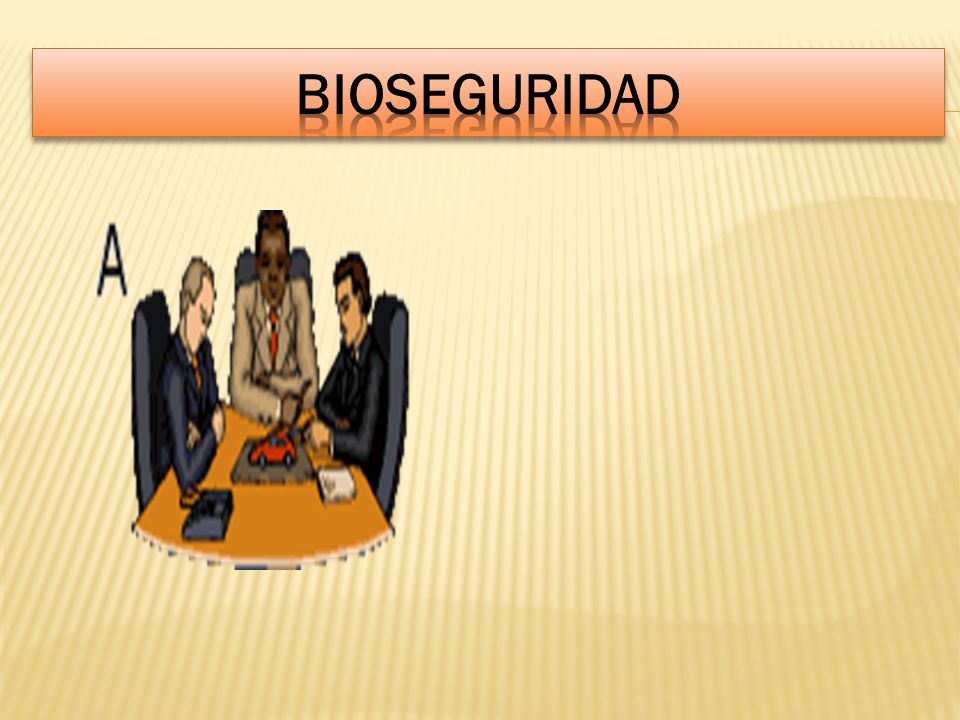 BIOSEGURIDAD

A